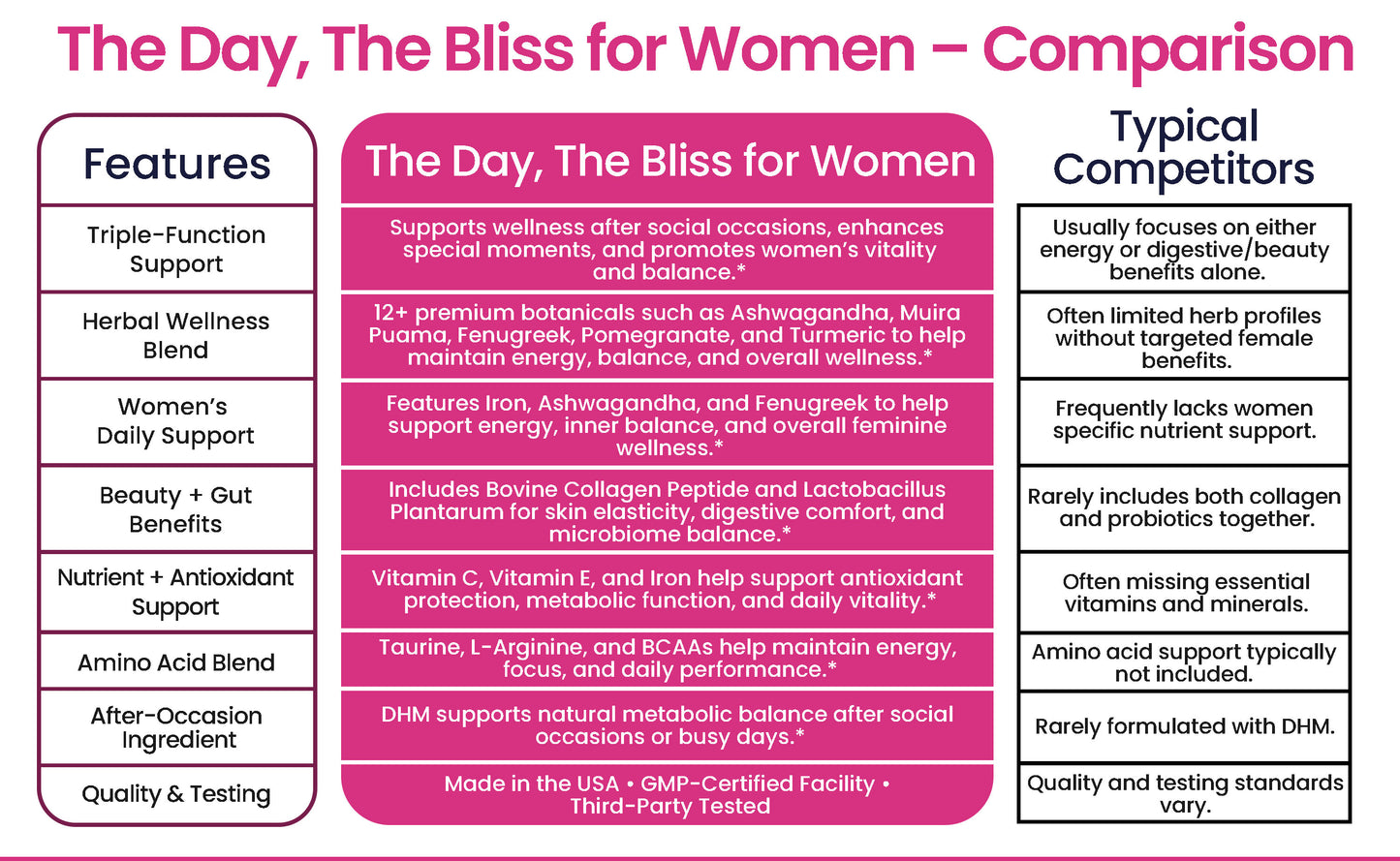 The Day, The Bliss for Women – Comparison

| Features | The Day, The Bliss for Women | Typical Competitors |
|---|---|---|
| Triple-Function Support | Supports wellness after social occasions, enhances special moments, and promotes women's vitality and balance.* | Usually focuses on either energy or digestive/beauty benefits alone. |
| Herbal Wellness Blend | 12+ premium botanicals such as Ashwagandha, Muira Puama, Fenugreek, Pomegranate, and Turmeric to help maintain energy, balance, and overall wellness.* | Often limited herb profiles without targeted female benefits. |
| Women's Daily Support | Features Iron, Ashwagandha, and Fenugreek to help support energy, inner balance, and overall feminine wellness.* | Frequently lacks women specific nutrient support. |
| Beauty + Gut Benefits | Includes Bovine Collagen Peptide and Lactobacillus Plantarum for skin elasticity, digestive comfort, and microbiome balance.* | Rarely includes both collagen and probiotics together. |
| Nutrient + Antioxidant Support | Vitamin C, Vitamin E, and Iron help support antioxidant protection, metabolic function, and daily vitality.* | Often missing essential vitamins and minerals. |
| Amino Acid Blend | Taurine, L-Arginine, and BCAAs help maintain energy, focus, and daily performance.* | Amino acid support typically not included. |
| After-Occasion Ingredient | DHM supports natural metabolic balance after social occasions or busy days.* | Rarely formulated with DHM. |
| Quality & Testing | Made in the USA • GMP-Certified Facility • Third-Party Tested | Quality and testing standards vary. |